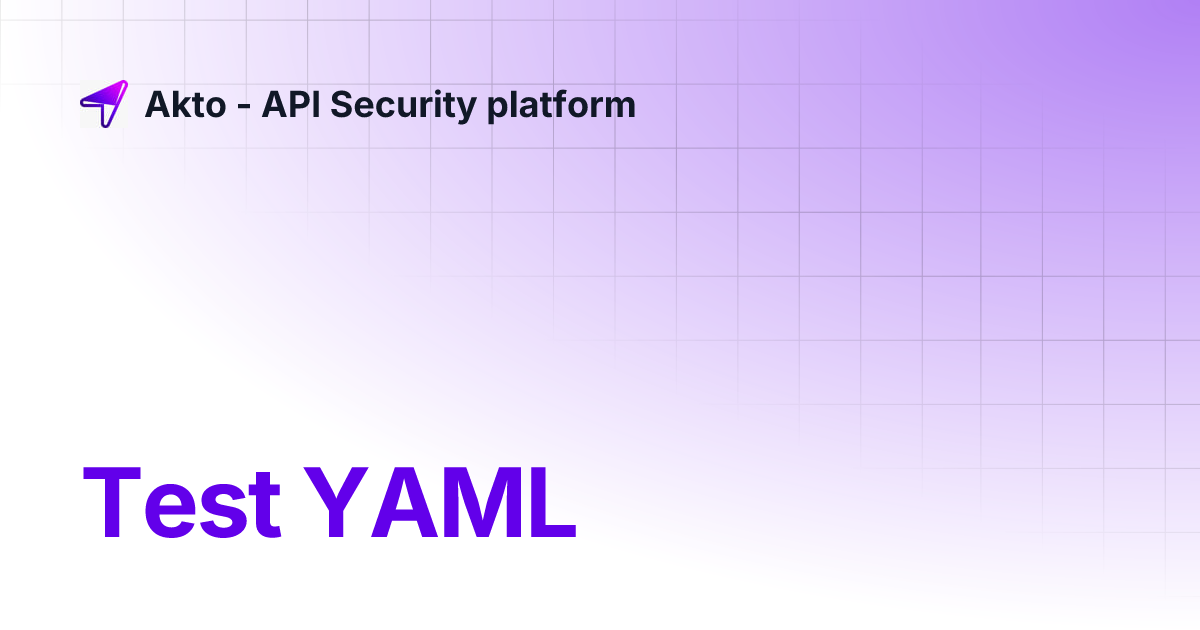 Akto - API Security platform

Test YAML